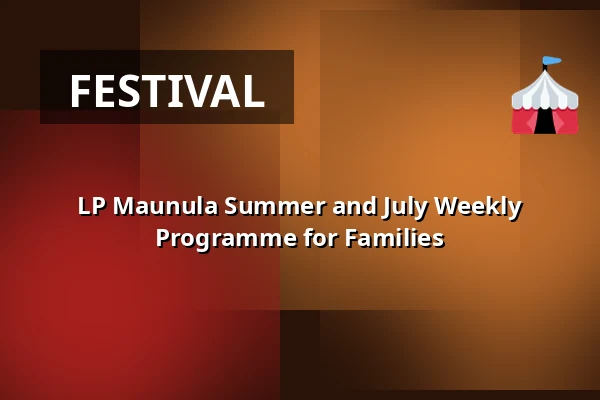 FESTIVAL

LP Maunula Summer and July Weekly Programme for Families